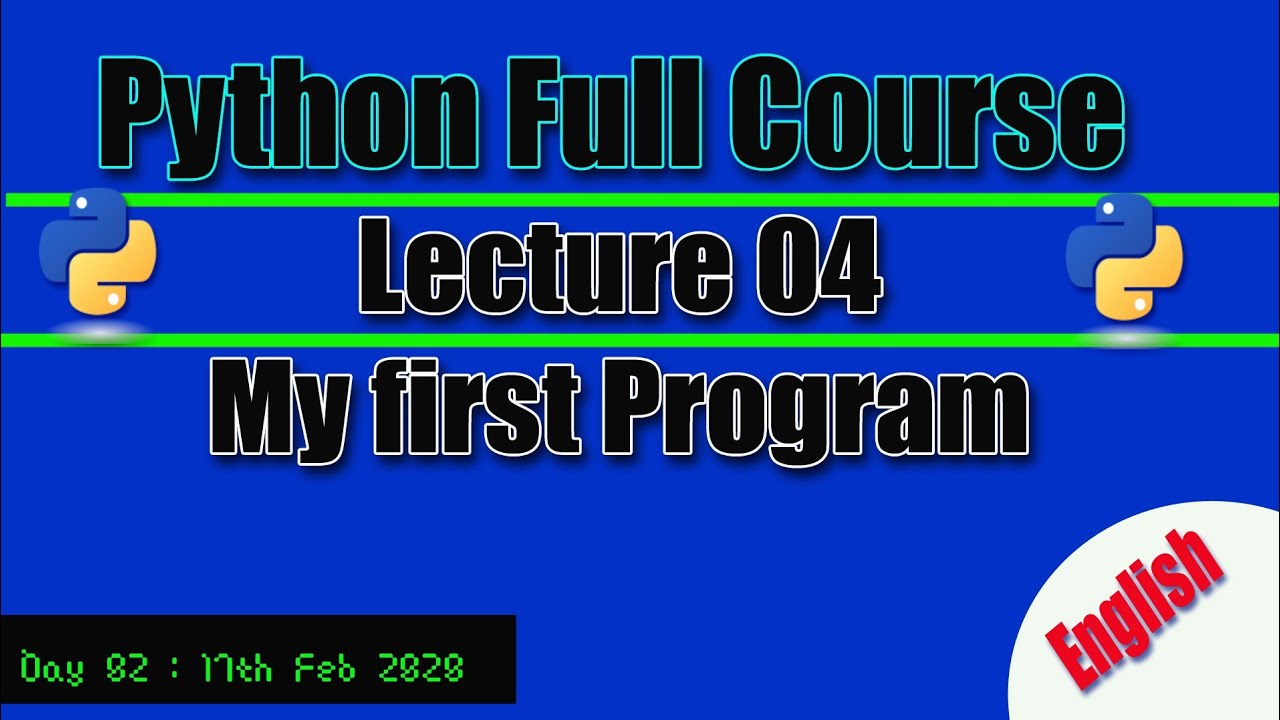 Python Full Course

Lecture 04

My first Program

Day 02 : 17th Feb 2020

English